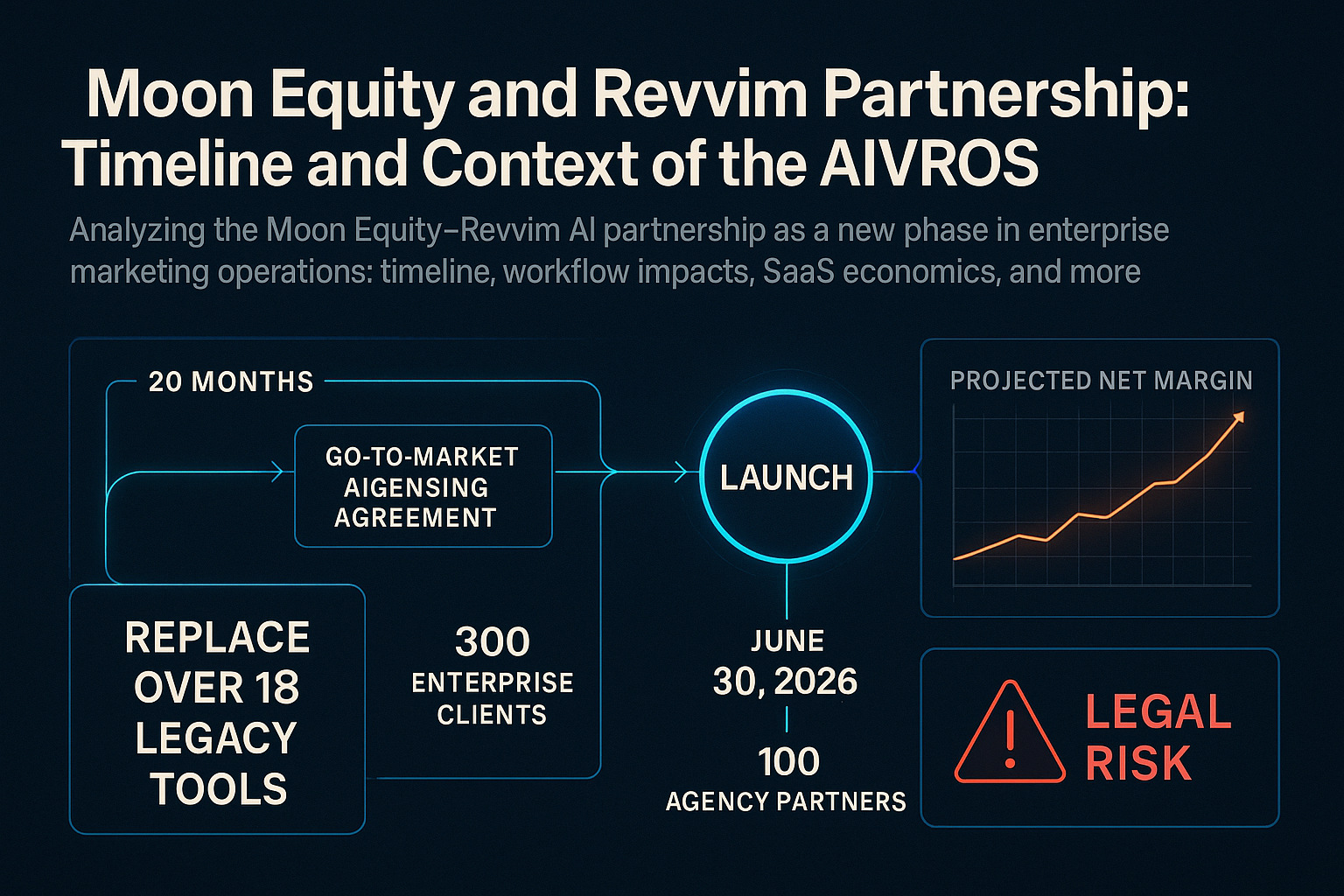 Moon Equity and Revvim Partnership: Timeline and Context of the AIVROS

Analyzing the Moon Equity–Revvim AI partnership as a new phase in enterprise marketing operations: timeline, workflow impacts, SaaS economics, and more

20 MONTHS

GO-TO-MARKET AIGENSING AGREEMENT

LAUNCH

PROJECTED NET MARGIN

REPLACE OVER 18 LEGACY TOOLS

300 ENTERPRISE CLIENTS

JUNE 30, 2026

100 AGENCY PARTNERS

LEGAL RISK